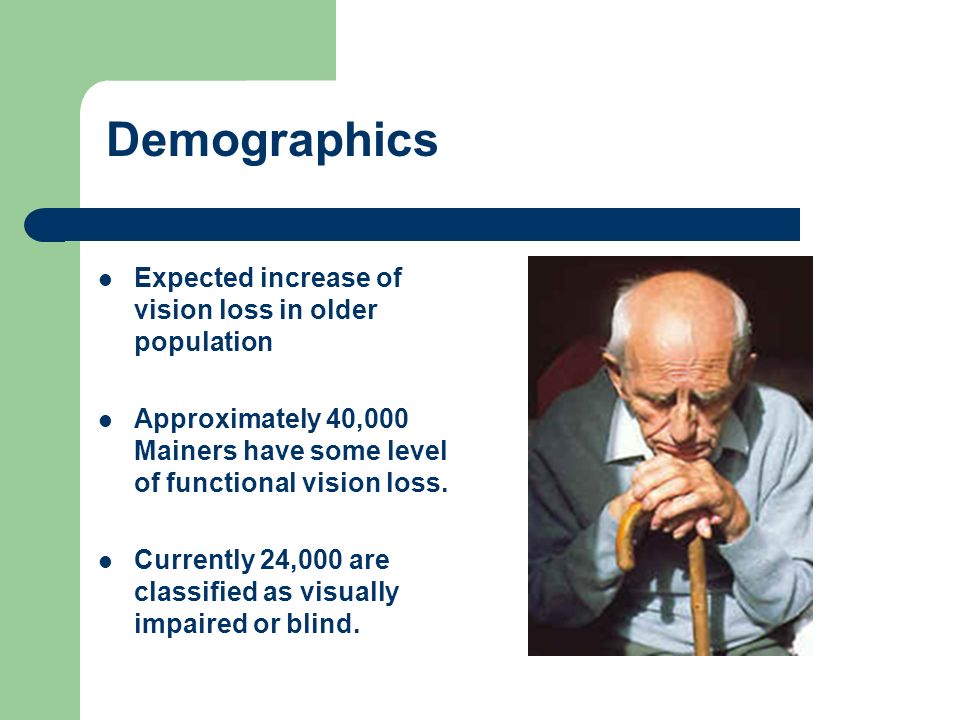 Demographics

- Expected increase of vision loss in older population

- Approximately 40,000 Mainers have some level of functional vision loss.

- Currently 24,000 are classified as visually impaired or blind.